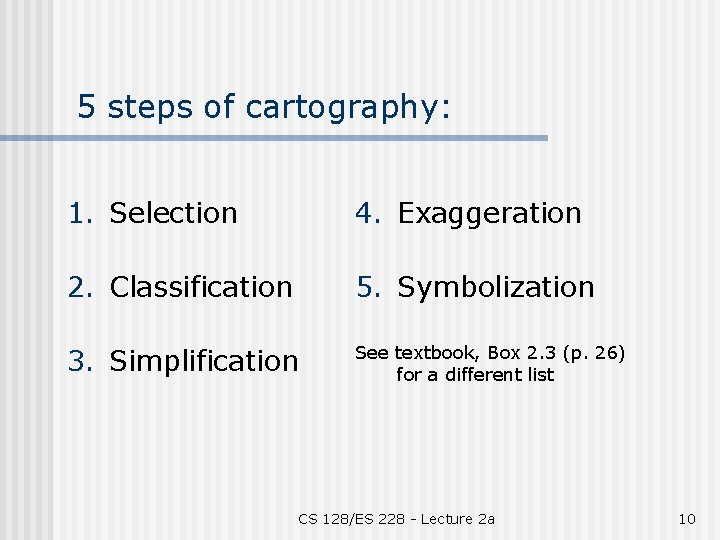 5 steps of cartography:

1. Selection
2. Classification
3. Simplification

4. Exaggeration
5. Symbolization

See textbook, Box 2.3 (p. 26) for a different list

CS 128/ES 228 - Lecture 2a

10